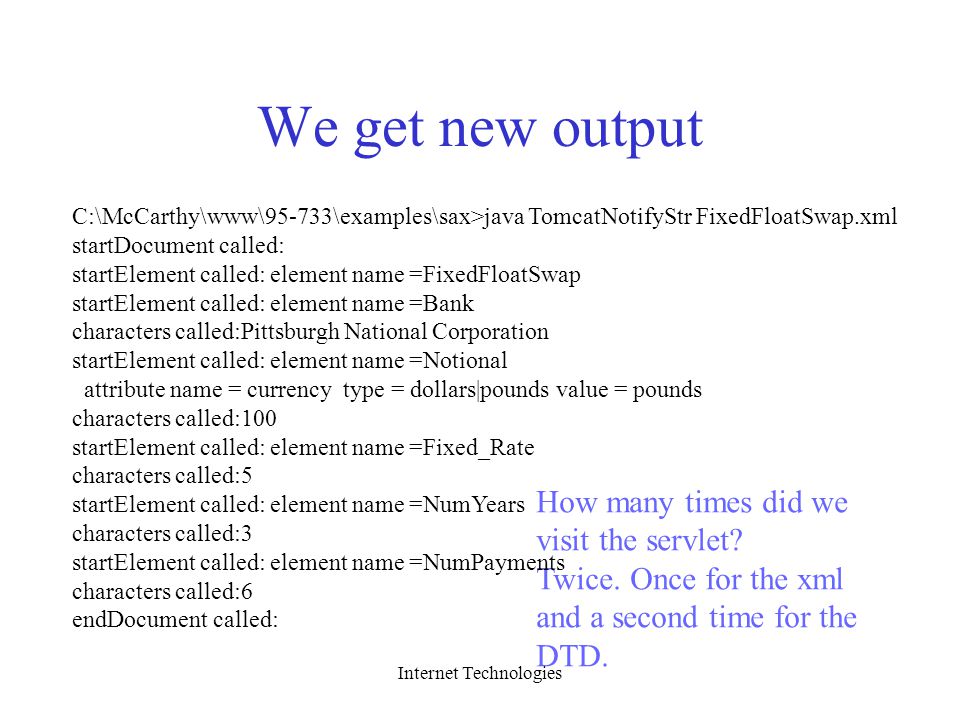 We get new output

C:\McCarthy\www\95-733\examples\sax>java TomcatNotifyStr FixedFloatSwap.xml
startDocument called:
startElement called: element name =FixedFloatSwap
startElement called: element name =Bank
characters called:Pittsburgh National Corporation
startElement called: element name =Notional
attribute name = currency type = dollars|pounds value = pounds
characters called:100
startElement called: element name =Fixed_Rate
characters called:5
startElement called: element name =NumYears
characters called:3
startElement called: element name =NumPayments
characters called:6
endDocument called:

How many times did we visit the servlet?
Twice. Once for the xml and a second time for the DTD.

Internet Technologies